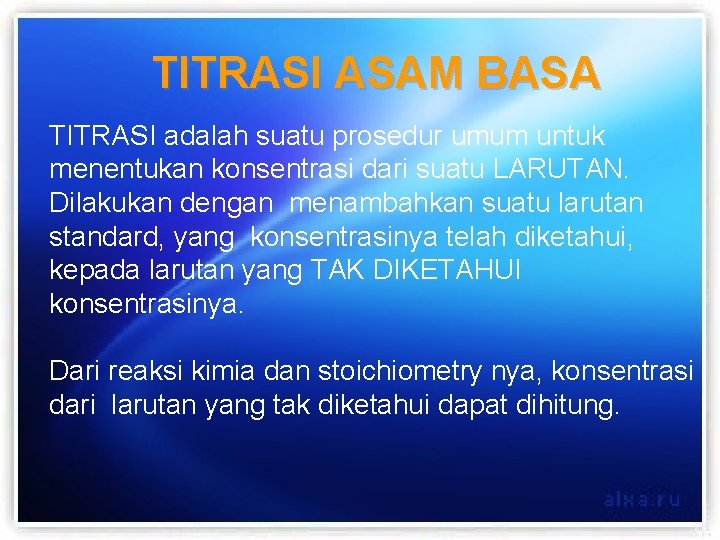 TITRASI ASAM BASA

TITRASI adalah suatu prosedur umum untuk menentukan konsentrasi dari suatu LARUTAN. Dilakukan dengan menambahkan suatu larutan standard, yang konsentrasinya telah diketahui, kepada larutan yang TAK DIKETAHUI konsentrasinya.

Dari reaksi kimia dan stoichiometry nya, konsentrasi dari larutan yang tak diketahui dapat dihitung.

alxa.ru